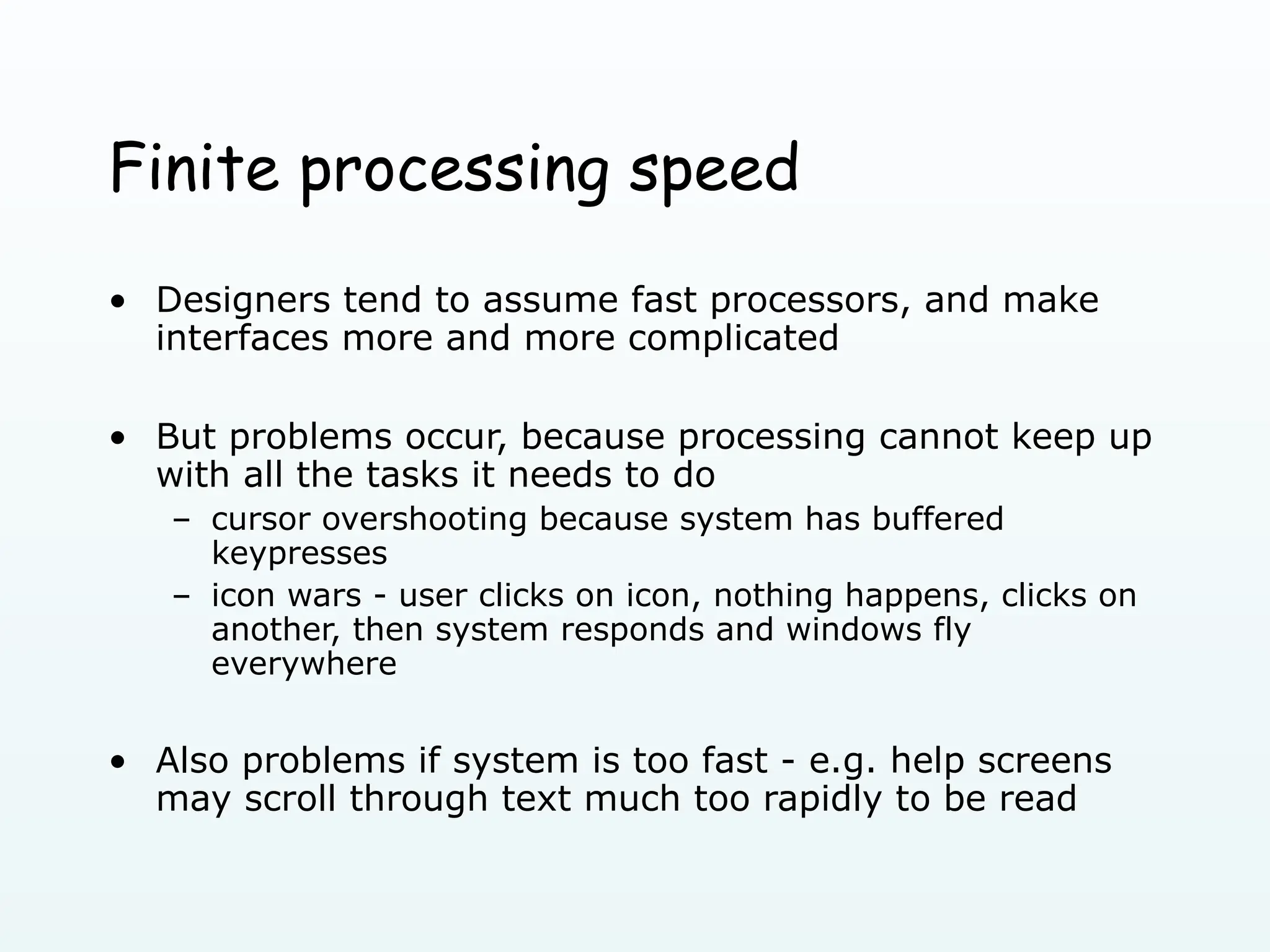 Finite processing speed

• Designers tend to assume fast processors, and make interfaces more and more complicated

• But problems occur, because processing cannot keep up with all the tasks it needs to do
  – cursor overshooting because system has buffered keypresses
  – icon wars - user clicks on icon, nothing happens, clicks on another, then system responds and windows fly everywhere

• Also problems if system is too fast - e.g. help screens may scroll through text much too rapidly to be read